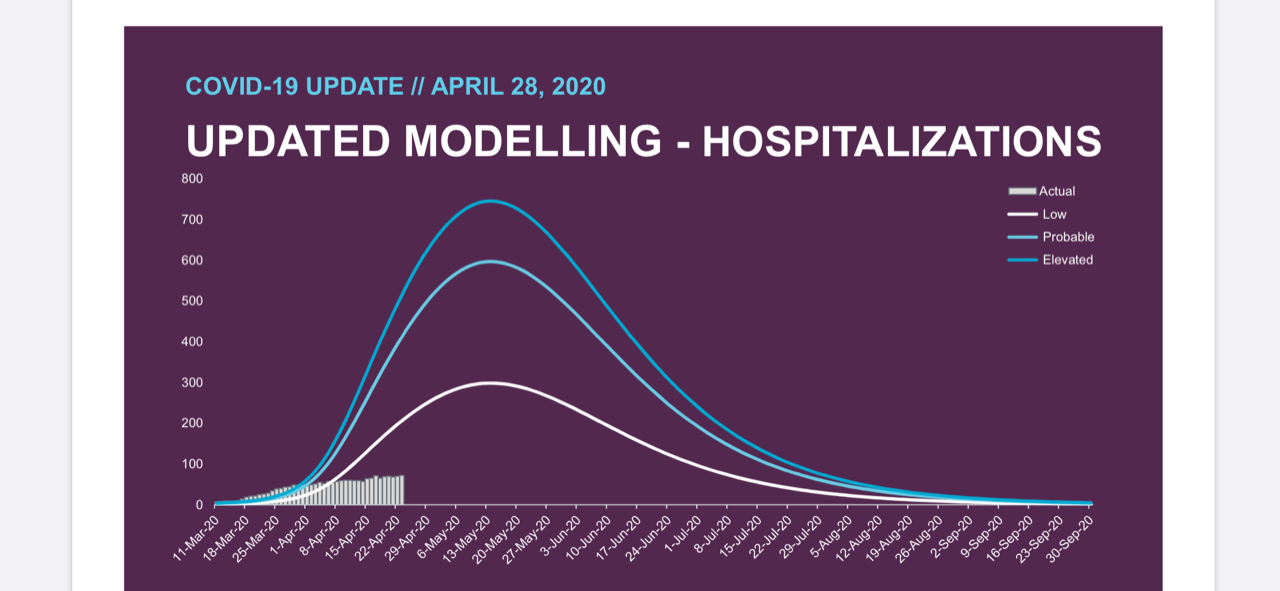 COVID-19 UPDATE // APRIL 28, 2020

UPDATED MODELLING - HOSPITALIZATIONS

800
700
600
500
400
300
200
100
0

Actual
Low
Probable
Elevated

11-Mar-20
18-Mar-20
25-Mar-20
1-Apr-20
8-Apr-20
15-Apr-20
22-Apr-20
29-Apr-20
6-May-20
13-May-20
20-May-20
27-May-20
3-Jun-20
10-Jun-20
17-Jun-20
24-Jun-20
1-Jul-20
8-Jul-20
15-Jul-20
22-Jul-20
29-Jul-20
5-Aug-20
12-Aug-20
19-Aug-20
26-Aug-20
2-Sep-20
9-Sep-20
16-Sep-20
23-Sep-20
30-Sep-20